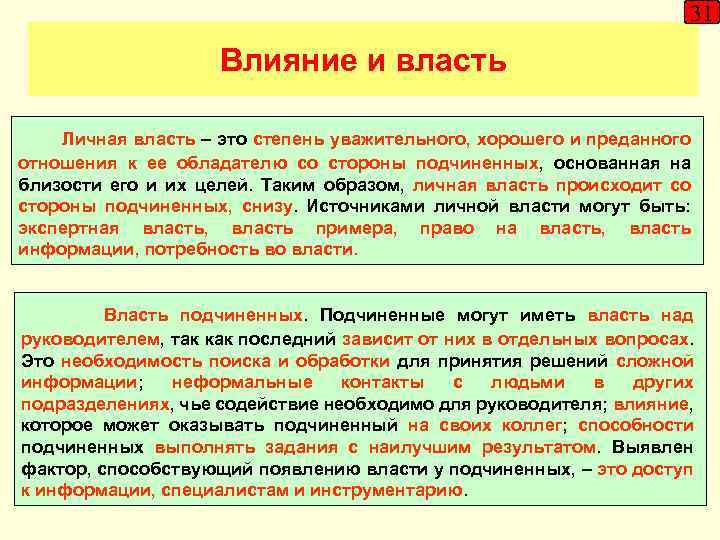 31

Влияние и власть

Личная власть – это степень уважительного, хорошего и преданного отношения к ее обладателю со стороны подчиненных, основанная на близости его и их целей. Таким образом, личная власть происходит со стороны подчиненных, снизу. Источниками личной власти могут быть: экспертная власть, власть примера, право на власть, власть информации, потребность во власти.

Власть подчиненных. Подчиненные могут иметь власть над руководителем, так как последний зависит от них в отдельных вопросах. Это необходимость поиска и обработки для принятия решений сложной информации; неформальные контакты с людьми в других подразделениях, чье содействие необходимо для руководителя; влияние, которое может оказывать подчиненный на своих коллег; способности подчиненных выполнять задания с наилучшим результатом. Выявлен фактор, способствующий появлению власти у подчиненных, – это доступ к информации, специалистам и инструментарию.